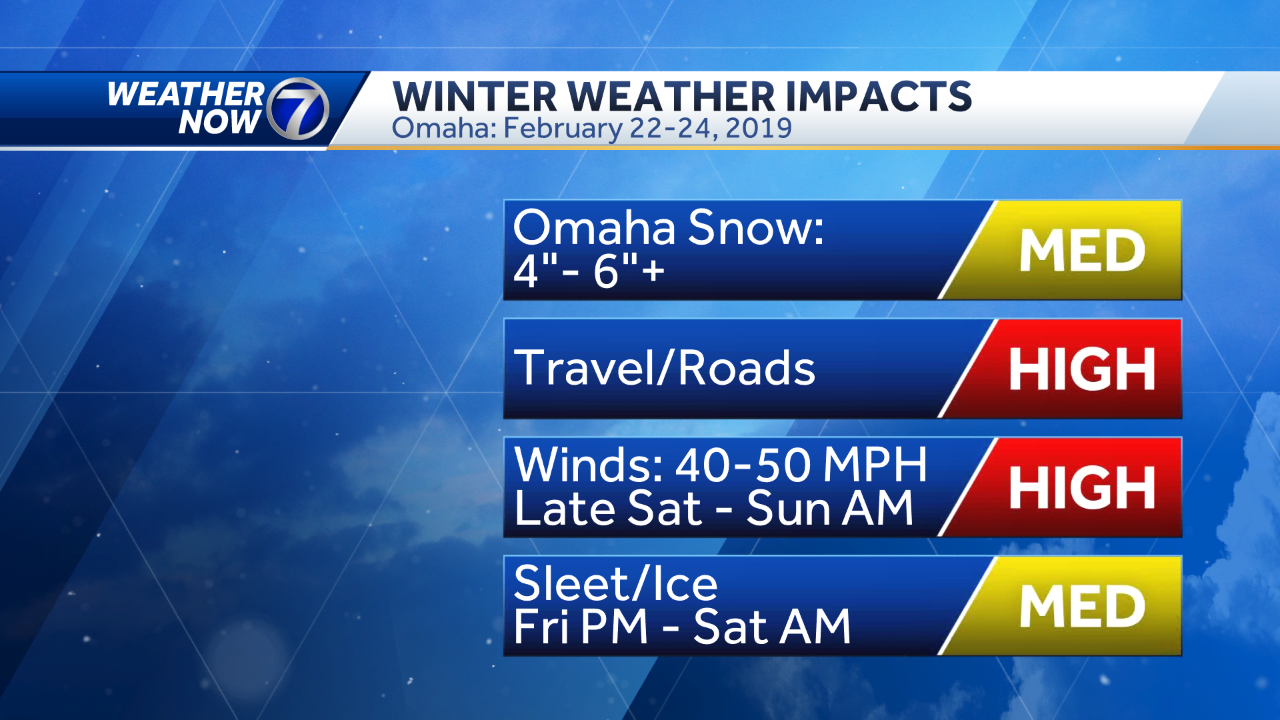 WEATHER NOW 7

WINTER WEATHER IMPACTS
Omaha: February 22-24, 2019

Omaha Snow:
4"- 6"+
MED

Travel/Roads
HIGH

Winds: 40-50 MPH
Late Sat - Sun AM
HIGH

Sleet/Ice
Fri PM - Sat AM
MED